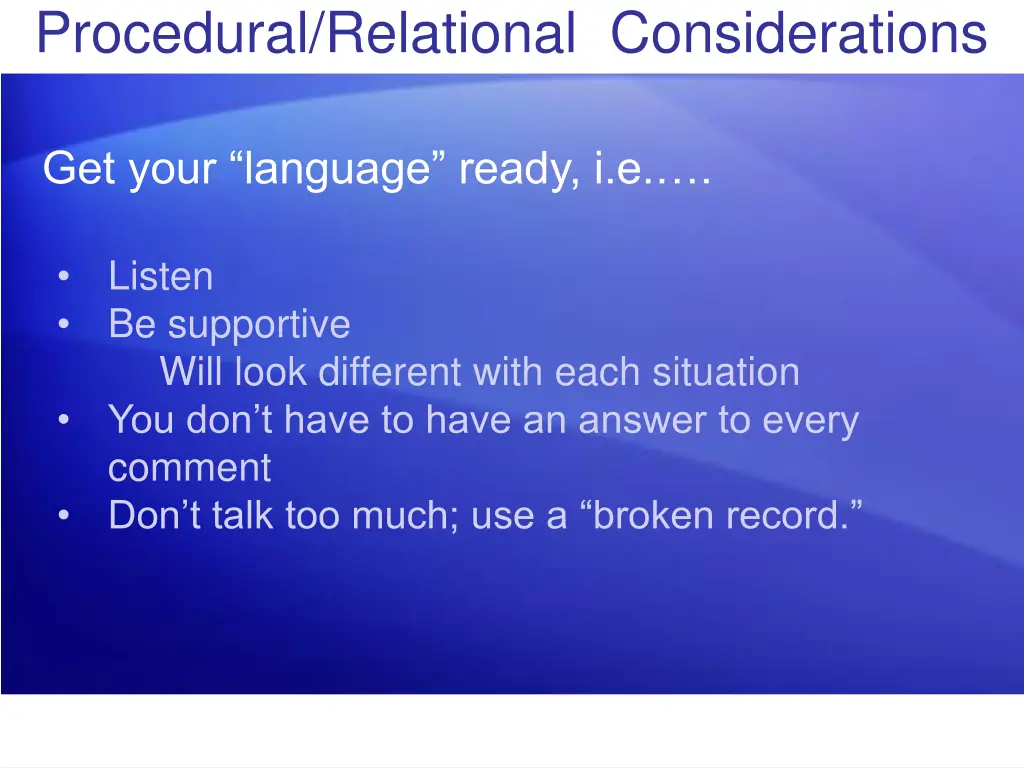 Procedural/Relational Considerations

Get your “language” ready, i.e.….

• Listen
• Be supportive
Will look different with each situation
• You don’t have to have an answer to every comment
• Don’t talk too much; use a “broken record.”